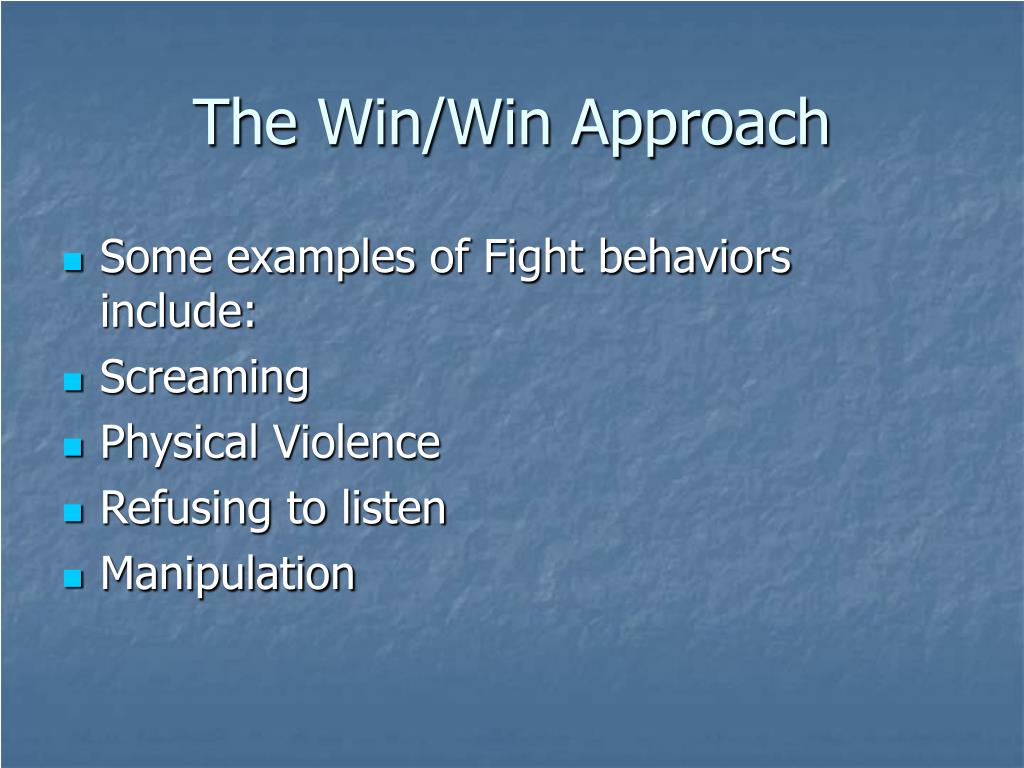 The Win/Win Approach

- Some examples of Fight behaviors include:
- Screaming
- Physical Violence
- Refusing to listen
- Manipulation